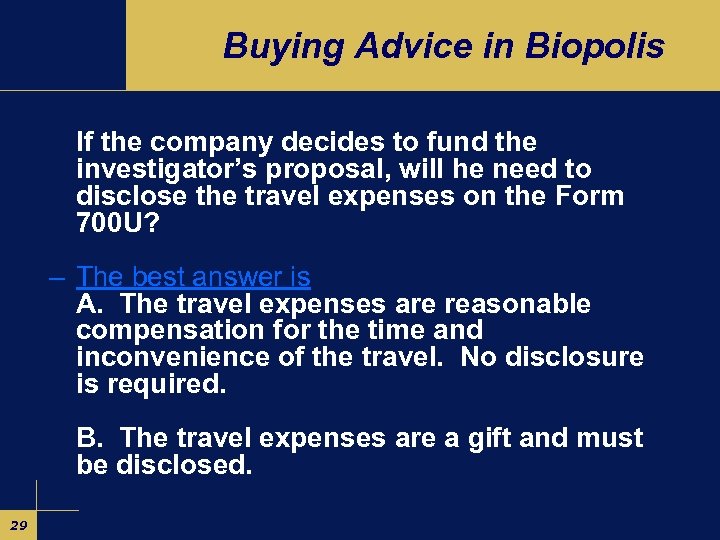 Buying Advice in Biopolis

If the company decides to fund the investigator's proposal, will he need to disclose the travel expenses on the Form 700U?

– The best answer is
A. The travel expenses are reasonable compensation for the time and inconvenience of the travel. No disclosure is required.

B. The travel expenses are a gift and must be disclosed.

29